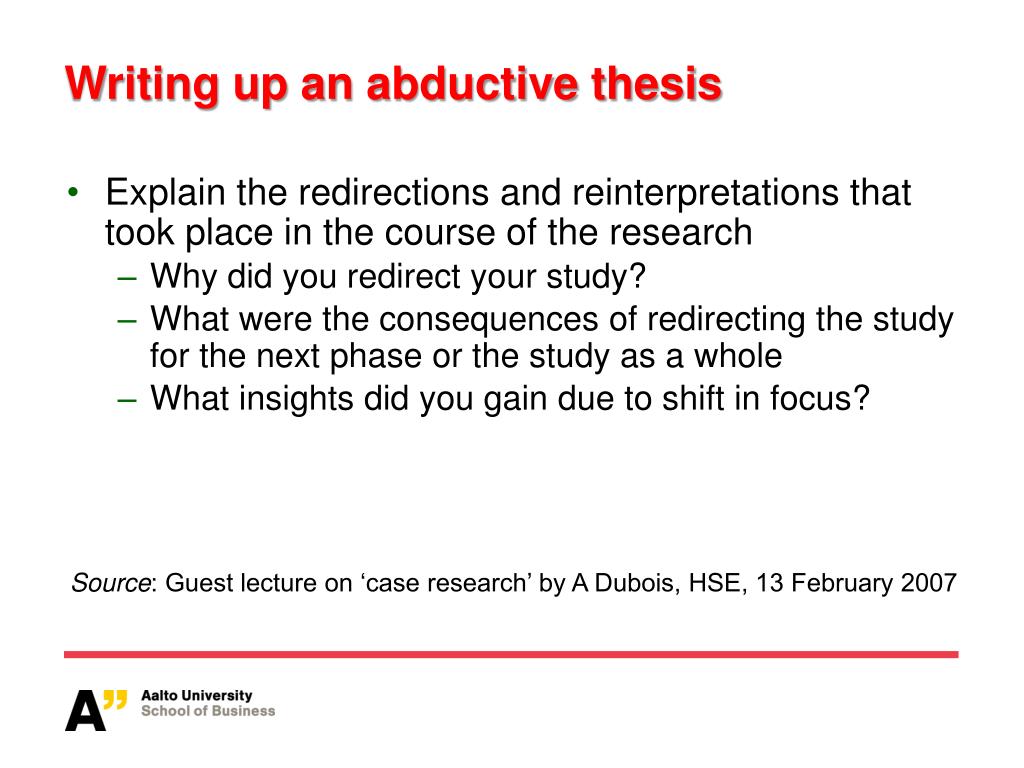 Writing up an abductive thesis

• Explain the redirections and reinterpretations that took place in the course of the research
– Why did you redirect your study?
– What were the consequences of redirecting the study for the next phase or the study as a whole
– What insights did you gain due to shift in focus?

Source: Guest lecture on ‘case research’ by A Dubois, HSE, 13 February 2007

A” Aalto University
School of Business